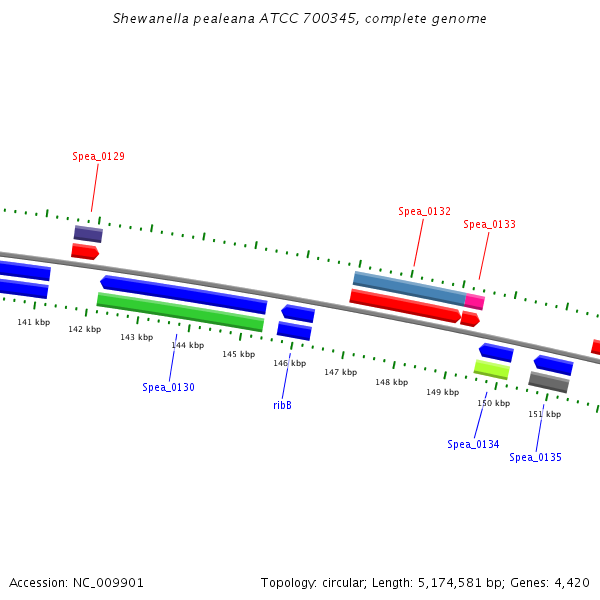 Shewanella pealeana ATCC 700345, complete genome

Spea_0129

Spea_0132

Spea_0133

141 kbp

142 kbp

143 kbp

144 kbp

145 kbp

146 kbp

147 kbp

148 kbp

149 kbp

150 kbp

151 kbp

Spea_0130

ribB

Spea_0134

Spea_0135

Accession: NC_009901

Topology: circular; Length: 5,174,581 bp; Genes: 4,420